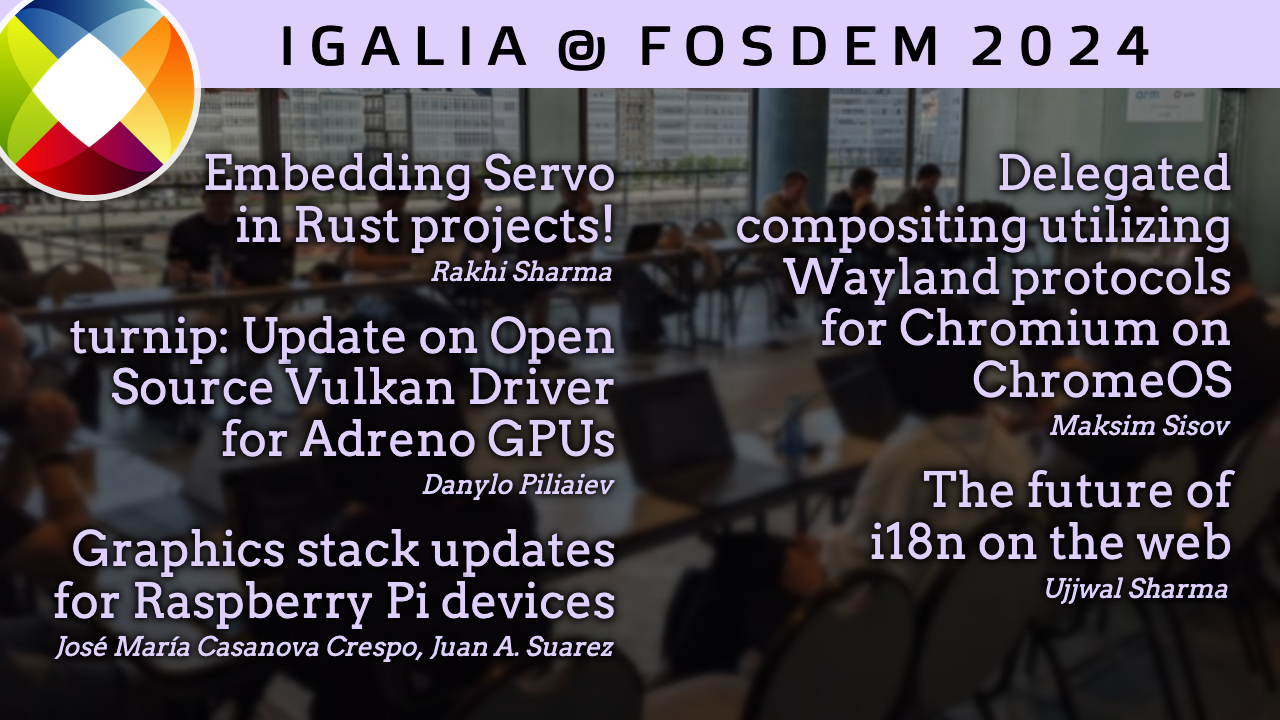 IGALIA @ FOSDEM 2024

Embedding Servo in Rust projects!
Rakhi Sharma

turnip: Update on Open Source Vulkan Driver for Adreno GPUs
Danylo Piliaiev

Graphics stack updates for Raspberry Pi devices
José María Casanova Crespo, Juan A. Suarez

Delegated compositing utilizing Wayland protocols for Chromium on ChromeOS
Maksim Sisov

The future of i18n on the web
Ujjwal Sharma